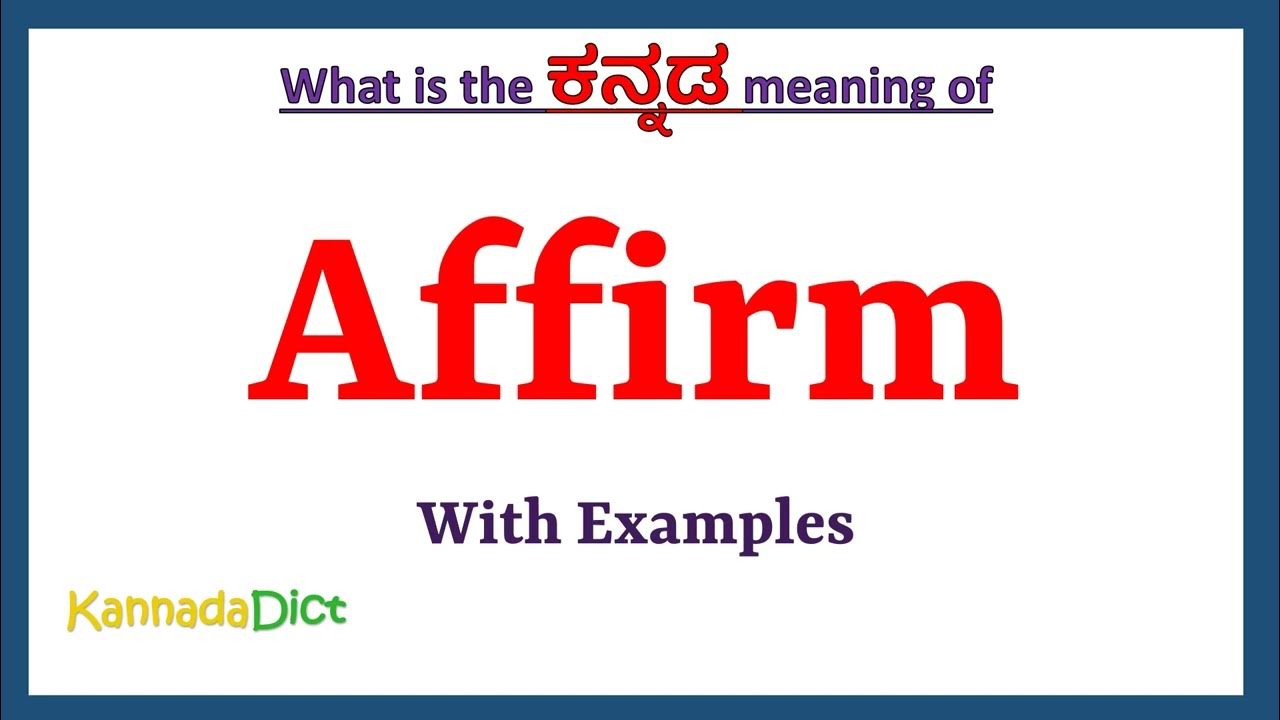 What is the ಕನ್ನಡ meaning of

Affirm

With Examples

KannadaDict